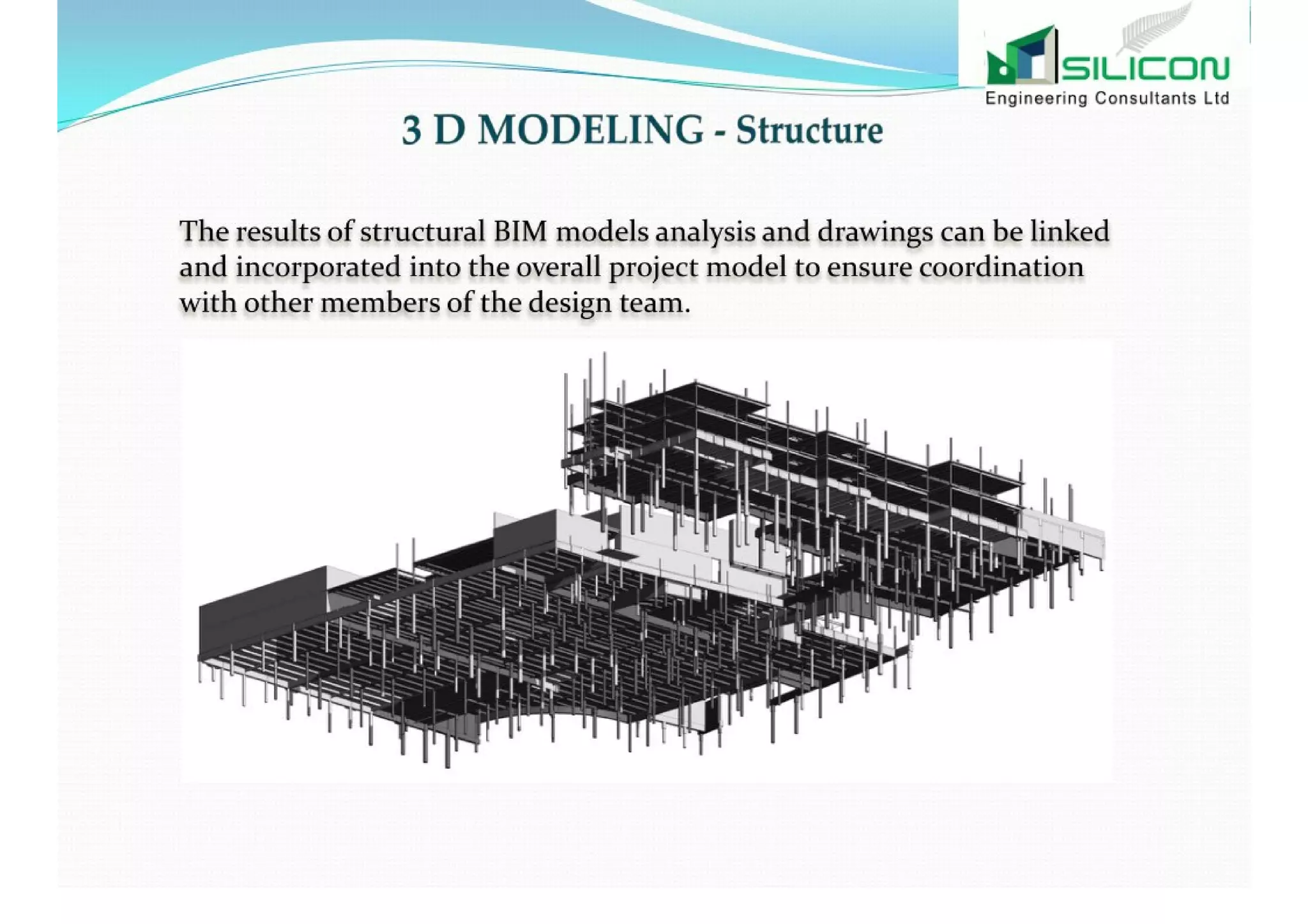 SILICON
Engineering Consultants Ltd

3 D MODELING - Structure

The results of structural BIM models analysis and drawings can be linked and incorporated into the overall project model to ensure coordination with other members of the design team.